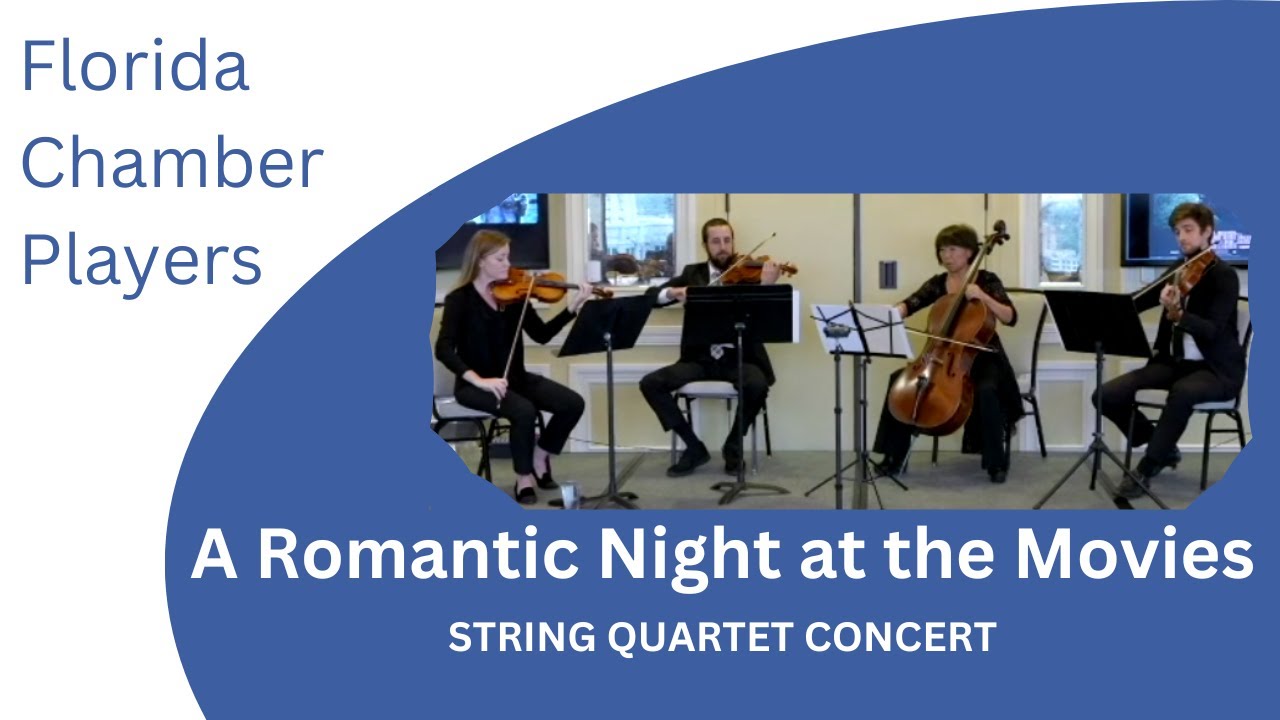 Florida Chamber Players

A Romantic Night at the Movies

STRING QUARTET CONCERT